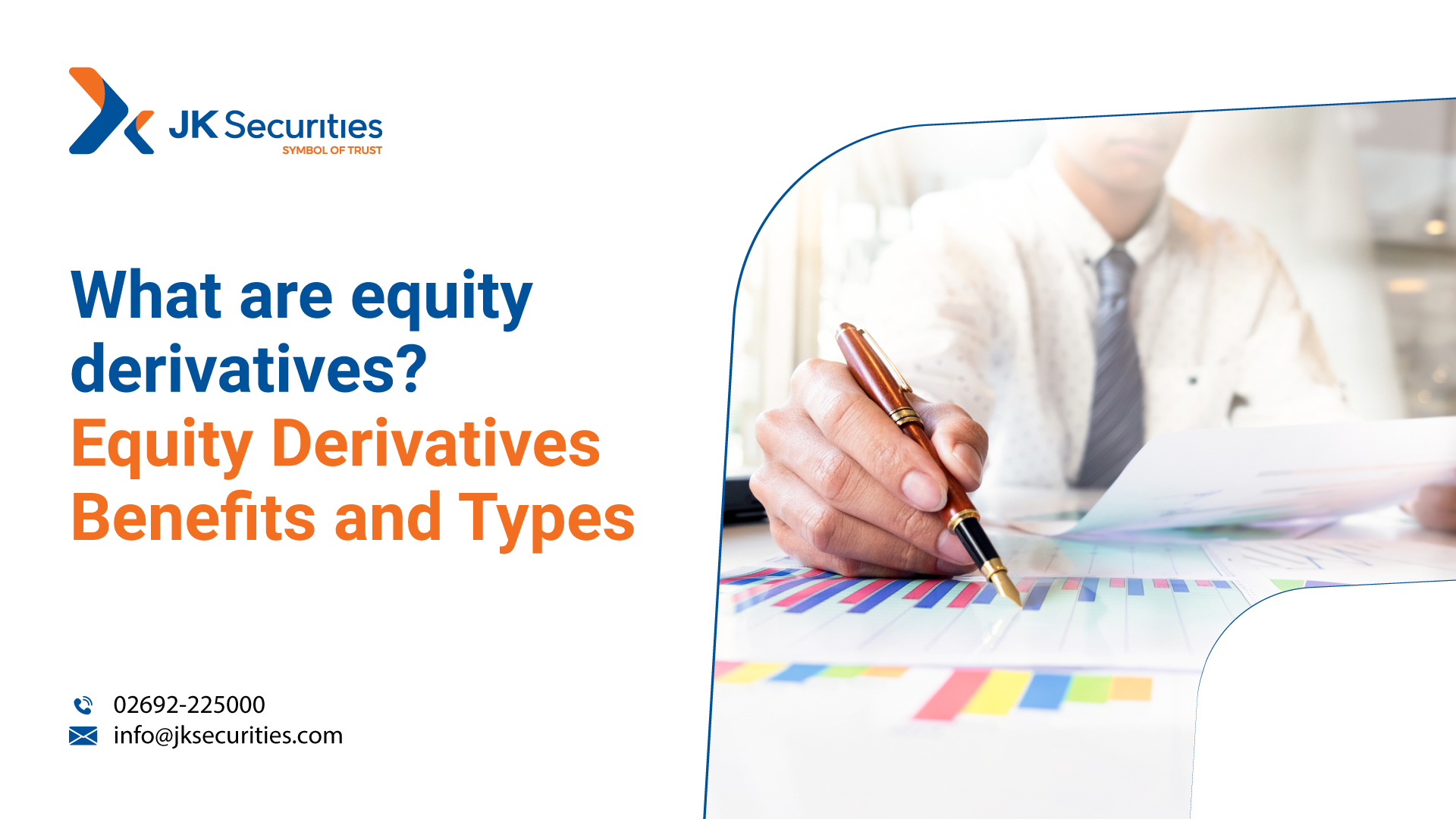 JK Securities
SYMBOL OF TRUST

What are equity derivatives?
Equity Derivatives Benefits and Types

02692-225000
info@jksecurities.com